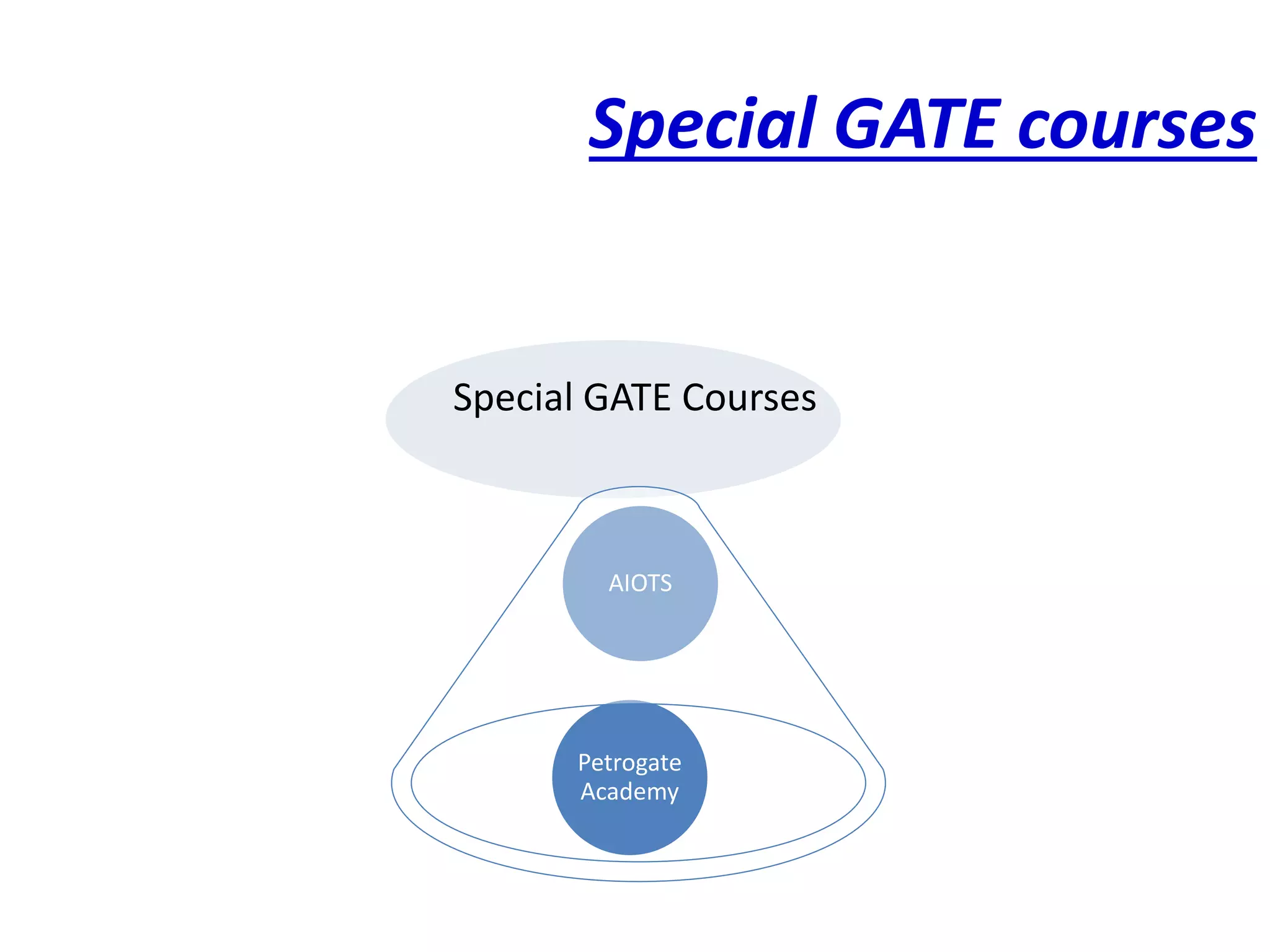 Special GATE courses

Special GATE Courses

AIOTS

Petrogate Academy